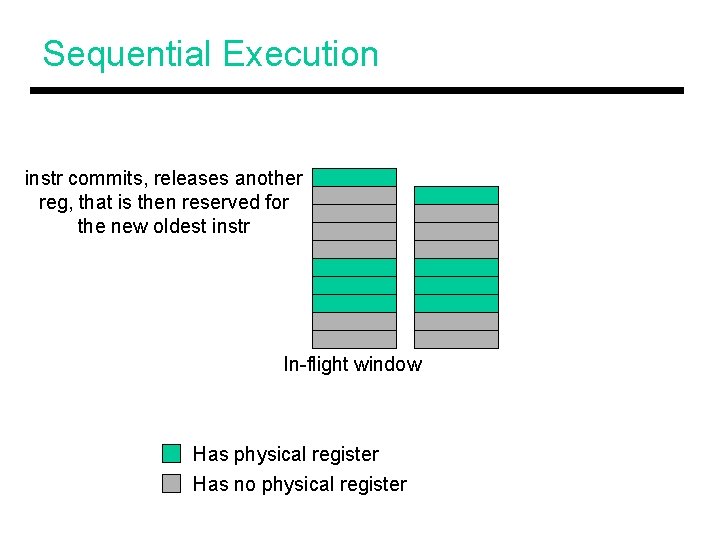 Sequential Execution

instr commits, releases another reg, that is then reserved for the new oldest instr

In-flight window

Has physical register

Has no physical register